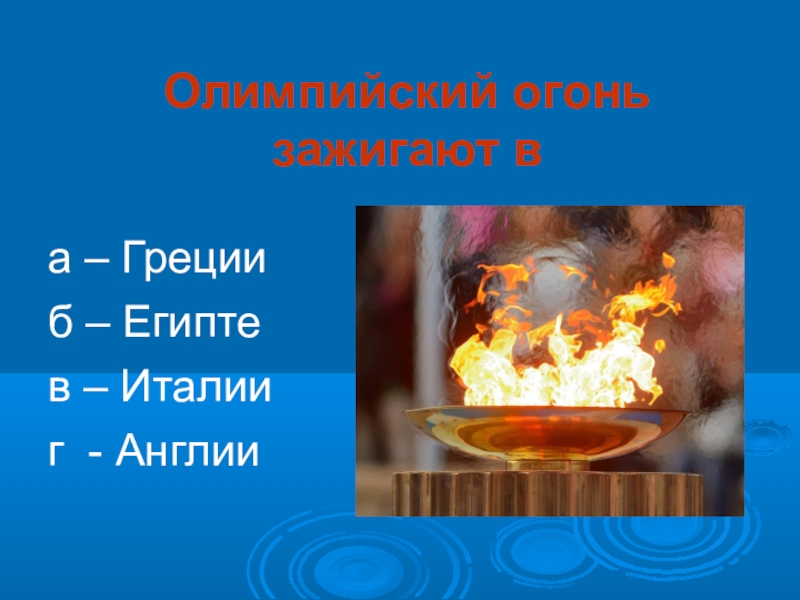 Олимпийский огонь зажигают в

а – Греции
б – Египте
в – Италии
г - Англии